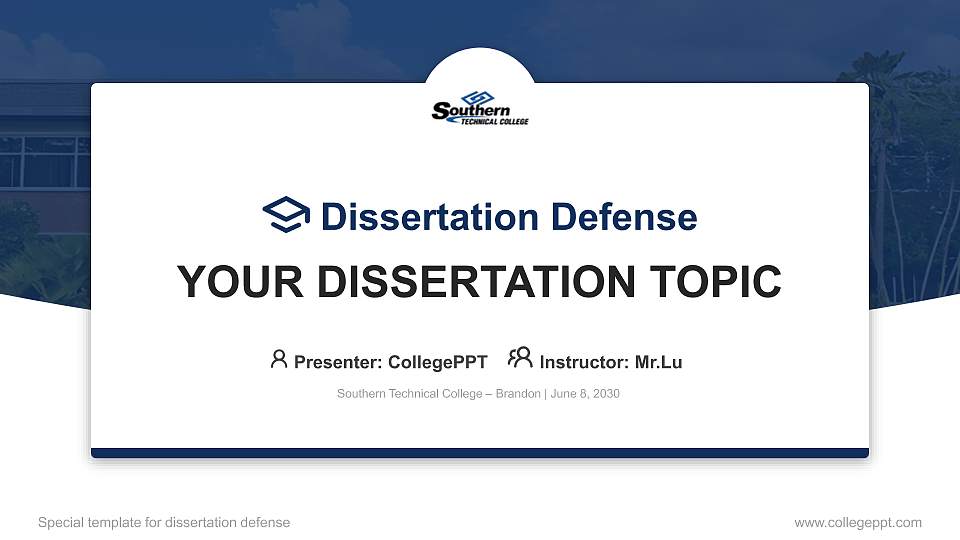 Southern
TECHNICAL COLLEGE

Dissertation Defense

YOUR DISSERTATION TOPIC

Presenter: CollegePPT Instructor: Mr.Lu

Southern Technical College – Brandon | June 8, 2030

Special template for dissertation defense

www.collegeppt.com